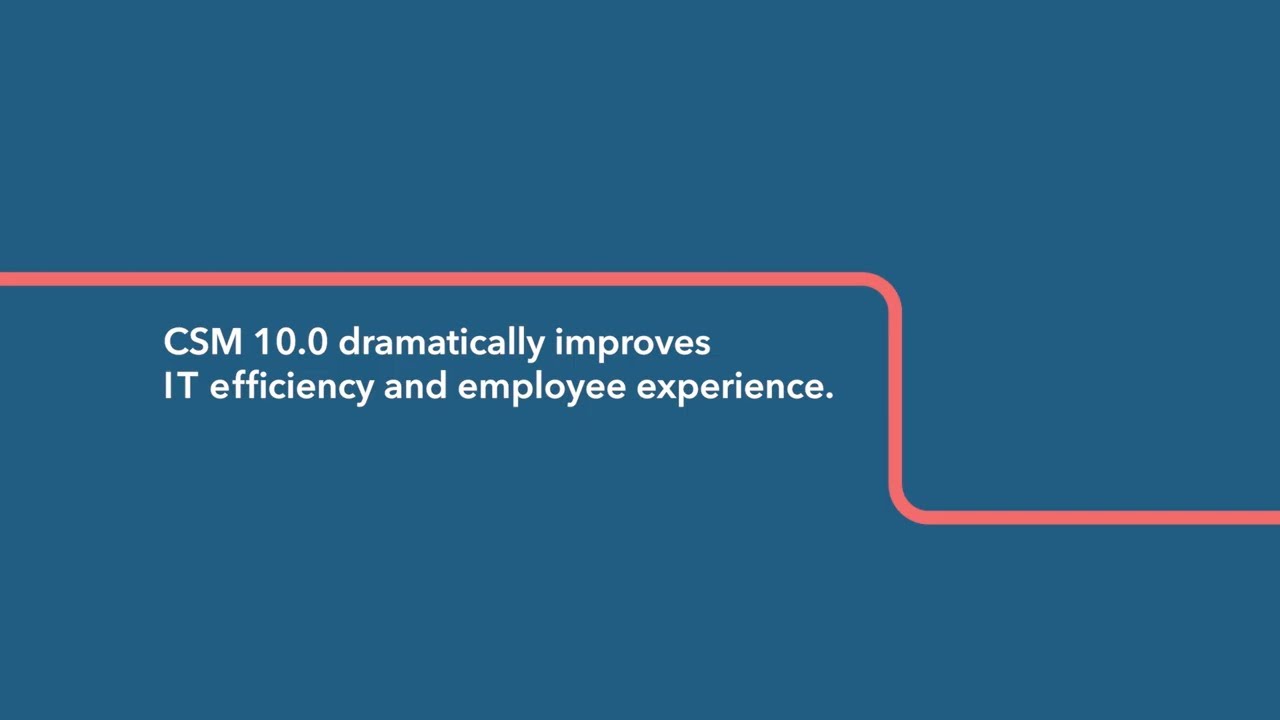 CSM 10.0 dramatically improves
IT efficiency and employee experience.